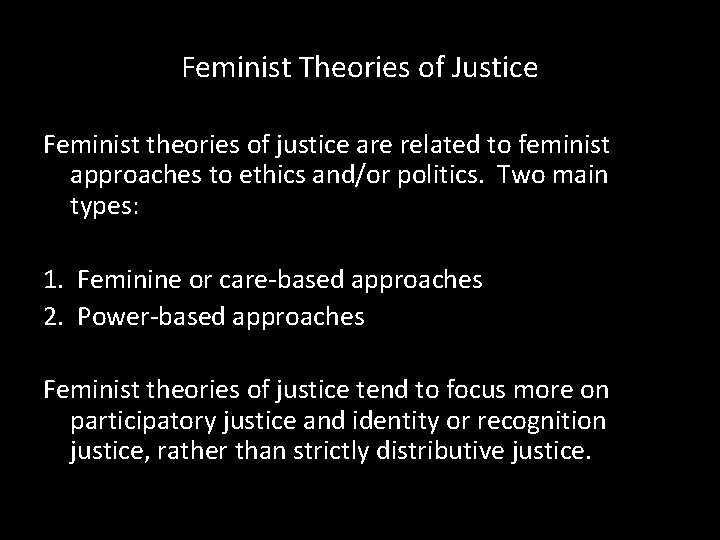 Feminist Theories of Justice

Feminist theories of justice are related to feminist approaches to ethics and/or politics. Two main types:

1. Feminine or care-based approaches
2. Power-based approaches

Feminist theories of justice tend to focus more on participatory justice and identity or recognition justice, rather than strictly distributive justice.